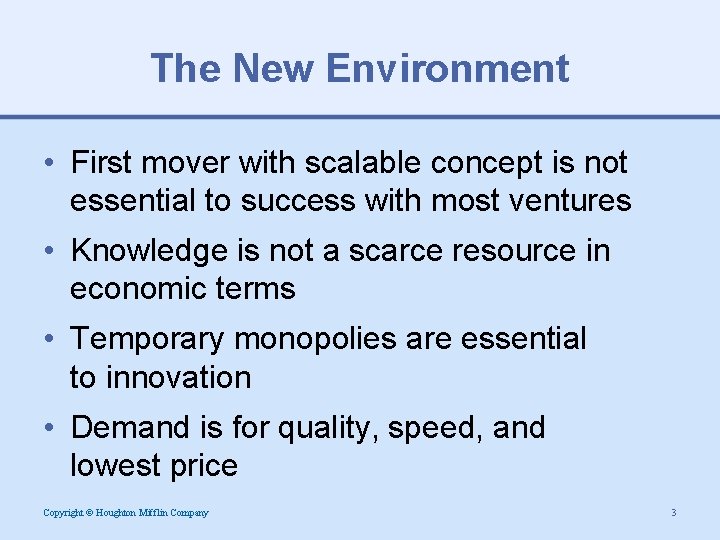 The New Environment

• First mover with scalable concept is not essential to success with most ventures

• Knowledge is not a scarce resource in economic terms

• Temporary monopolies are essential to innovation

• Demand is for quality, speed, and lowest price

Copyright © Houghton Mifflin Company

3